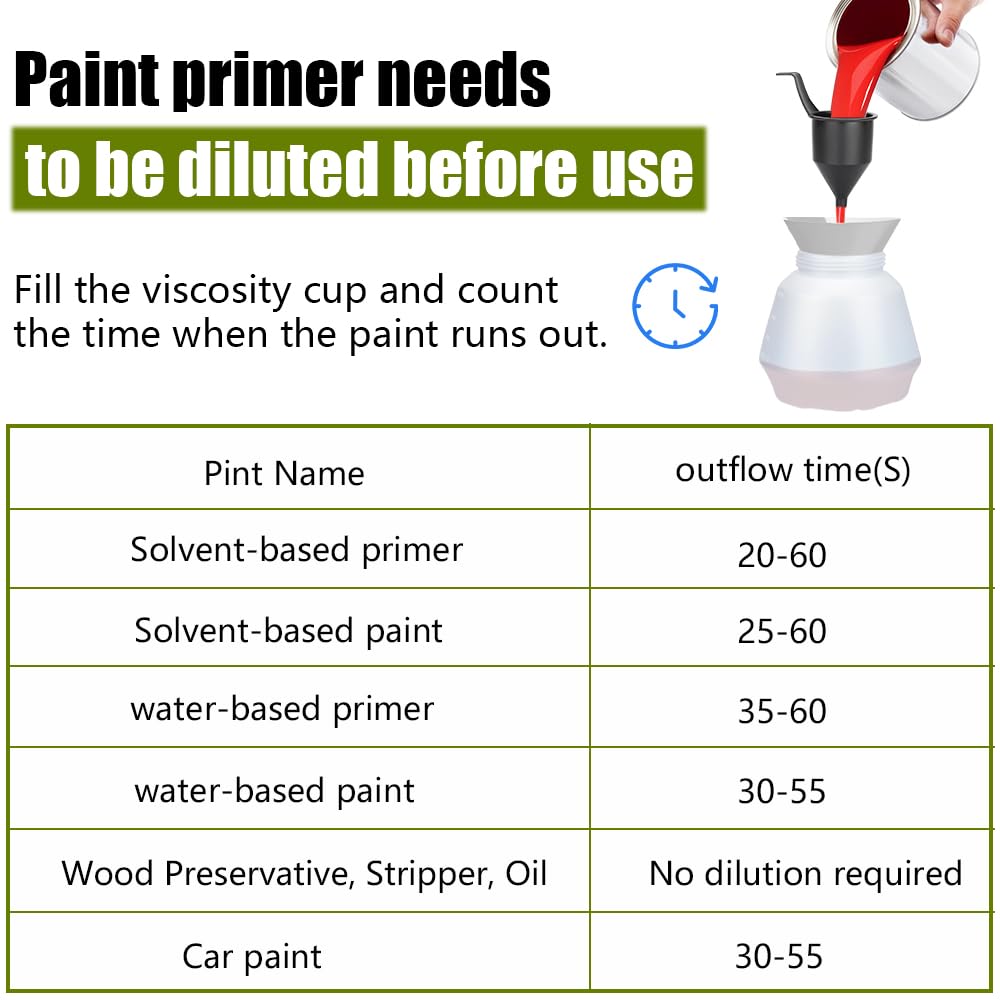 Paint primer needs
to be diluted before use

Fill the viscosity cup and count the time when the paint runs out.

| Pint Name | outflow time(S) |
|---|---|
| Solvent-based primer | 20-60 |
| Solvent-based paint | 25-60 |
| water-based primer | 35-60 |
| water-based paint | 30-55 |
| Wood Preservative, Stripper, Oil | No dilution required |
| Car paint | 30-55 |